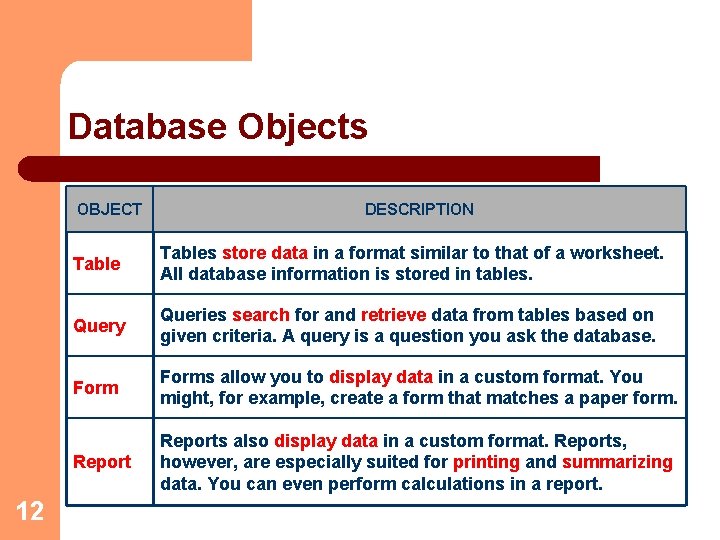 Database Objects

| OBJECT | DESCRIPTION |
|---|---|
| Table | Tables store data in a format similar to that of a worksheet. All database information is stored in tables. |
| Query | Queries search for and retrieve data from tables based on given criteria. A query is a question you ask the database. |
| Form | Forms allow you to display data in a custom format. You might, for example, create a form that matches a paper form. |
| Report | Reports also display data in a custom format. Reports, however, are especially suited for printing and summarizing data. You can even perform calculations in a report. |

12